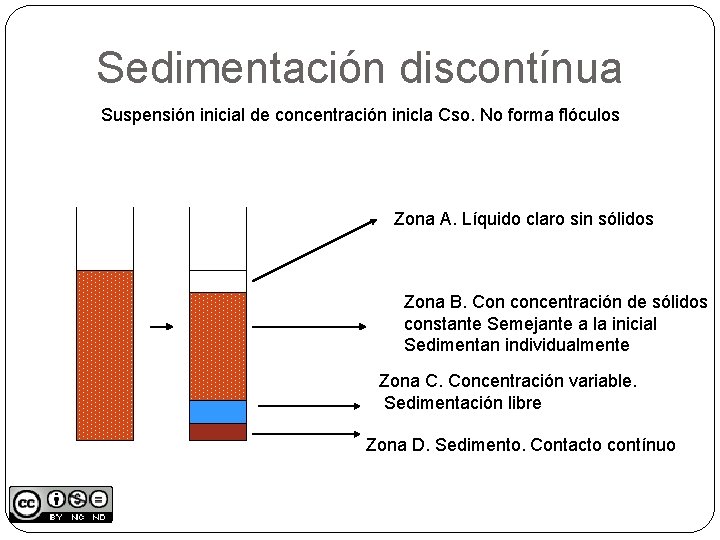 Sedimentación discontínua

Suspensión inicial de concentración inicla Cso. No forma flóculos

Zona A. Líquido claro sin sólidos

Zona B. Con concentración de sólidos constante Semejante a la inicial Sedimentan individualmente

Zona C. Concentración variable. Sedimentación libre

Zona D. Sedimento. Contacto contínuo

cc BY NC ND